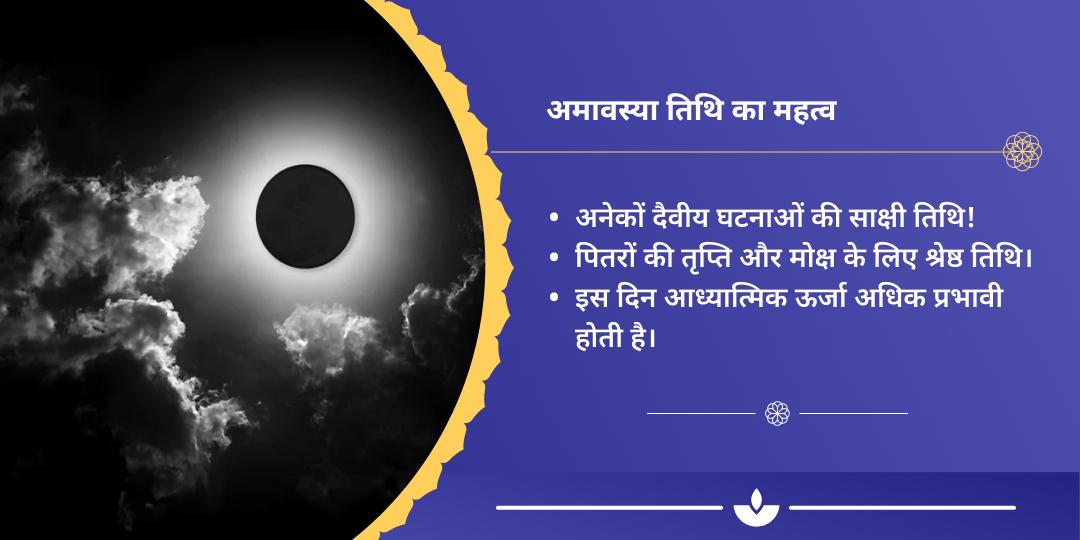 अमावस्या तिथि का महत्व

• अनेकों दैवीय घटनाओं की साक्षी तिथि!
• पितरों की तृप्ति और मोक्ष के लिए श्रेष्ठ तिथि।
• इस दिन आध्यात्मिक ऊर्जा अधिक प्रभावी होती है।